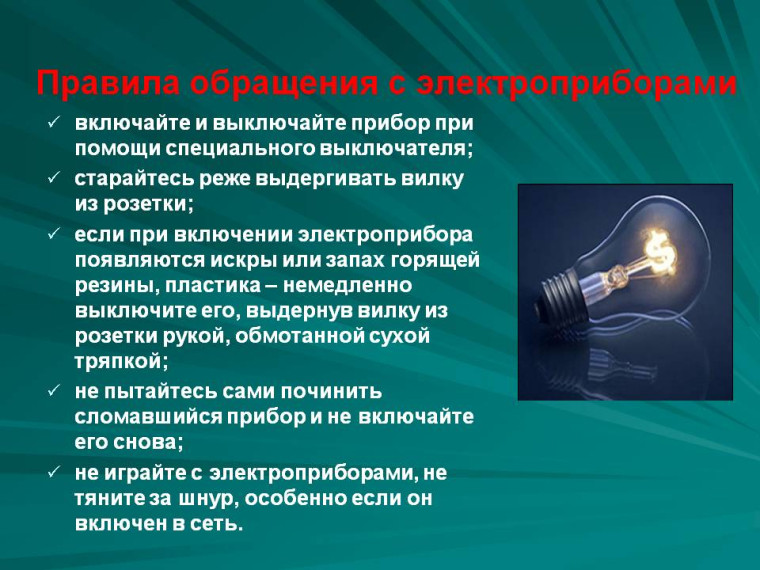 Правила обращения с электроприборами

✓ включайте и выключайте прибор при помощи специального выключателя;

✓ старайтесь реже выдергивать вилку из розетки;

✓ если при включении электроприбора появляются искры или запах горящей резины, пластика – немедленно выключите его, выдернув вилку из розетки рукой, обмотанной сухой тряпкой;

✓ не пытайтесь сами починить сломавшийся прибор и не включайте его снова;

✓ не играйте с электроприборами, не тяните за шнур, особенно если он включен в сеть.